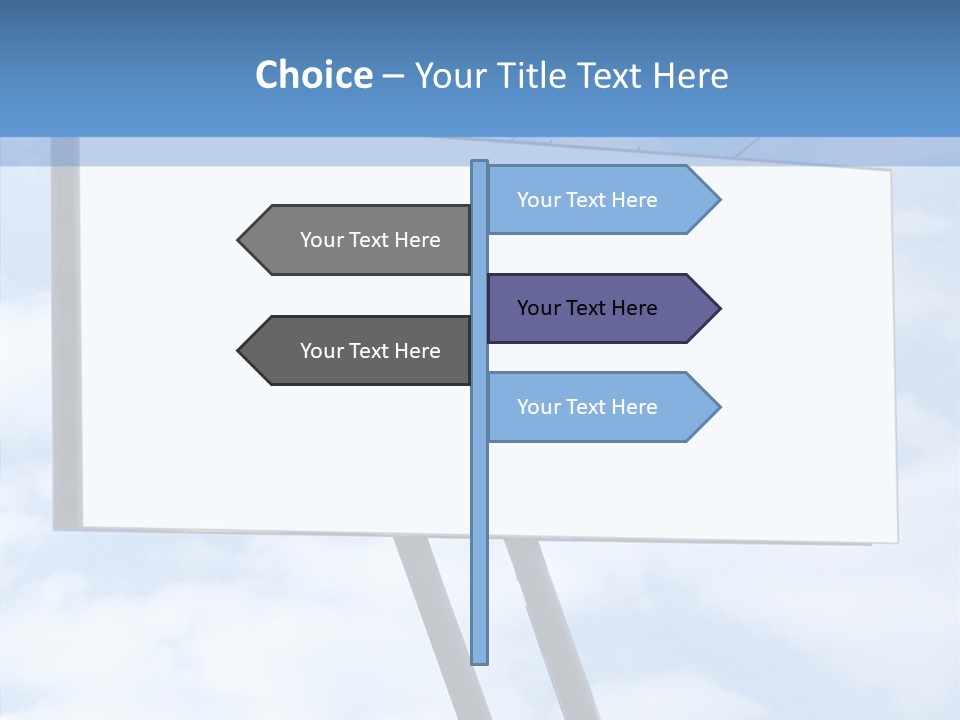 Choice – Your Title Text Here

Your Text Here

Your Text Here

Your Text Here

Your Text Here

Your Text Here